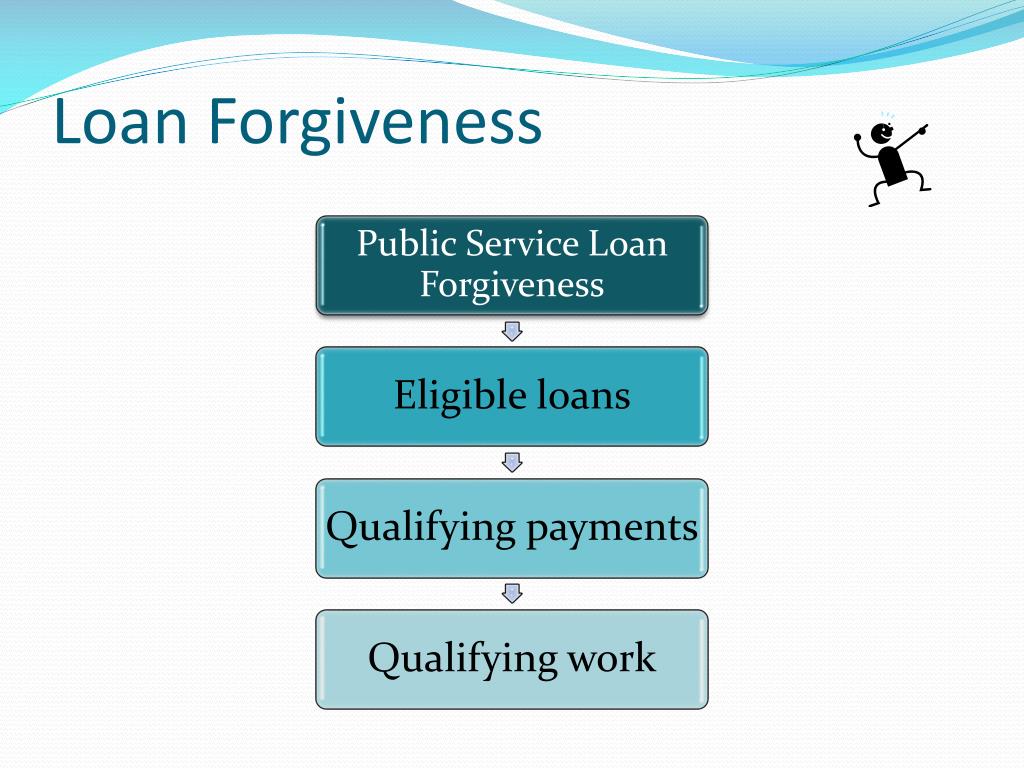 Loan Forgiveness

Public Service Loan Forgiveness

Eligible loans

Qualifying payments

Qualifying work